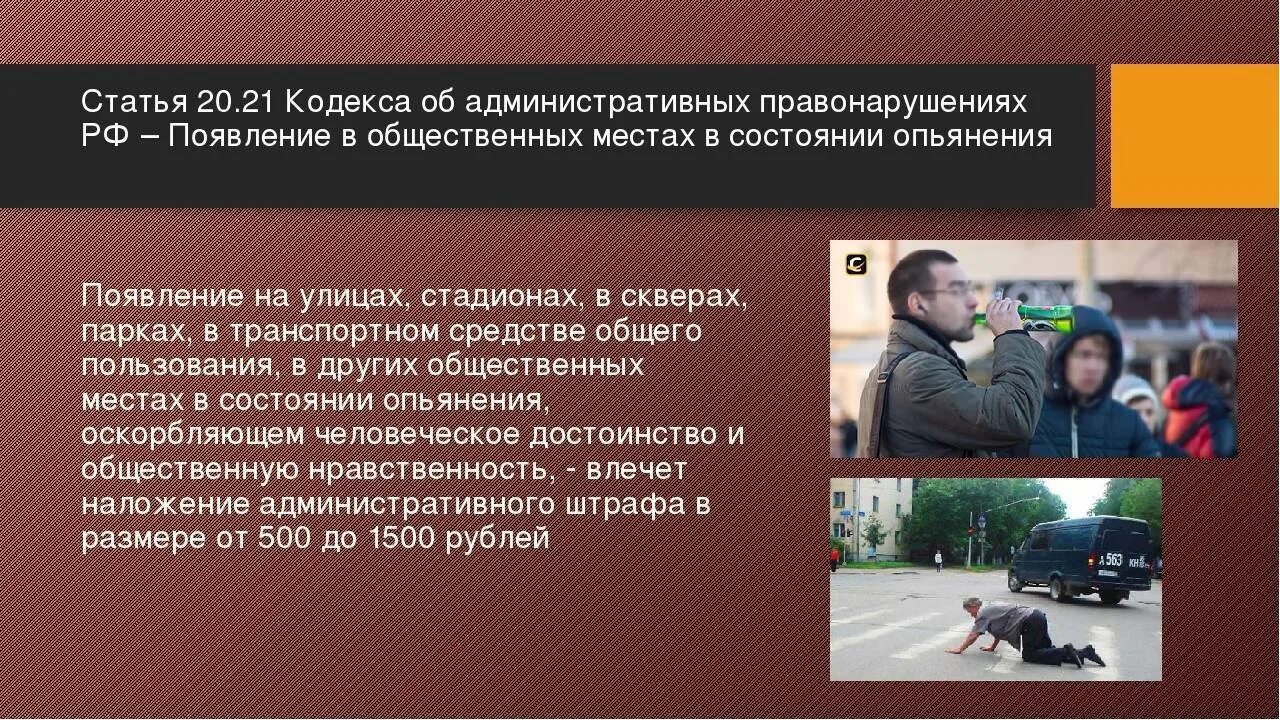 Статья 20.21 Кодекса об административных правонарушениях РФ – Появление в общественных местах в состоянии опьянения

Появление на улицах, стадионах, в скверах, парках, в транспортном средстве общего пользования, в других общественных местах в состоянии опьянения, оскорбляющем человеческое достоинство и общественную нравственность, - влечет наложение административного штрафа в размере от 500 до 1500 рублей

А 563 КН